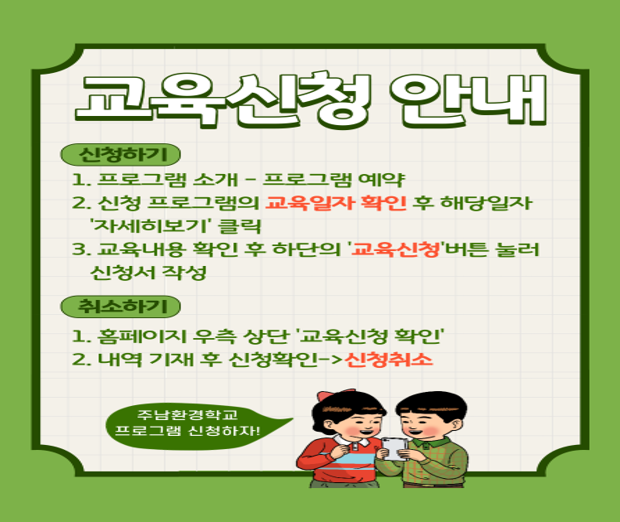 교육신청 안내

신청하기

1. 프로그램 소개 - 프로그램 예약
2. 신청 프로그램의 교육일자 확인 후 해당일자 '자세히보기' 클릭
3. 교육내용 확인 후 하단의 '교육신청'버튼 눌러 신청서 작성

취소하기

1. 홈페이지 우측 상단 '교육신청 확인'
2. 내역 기재 후 신청확인->신청취소

주남환경학교
프로그램 신청하자!